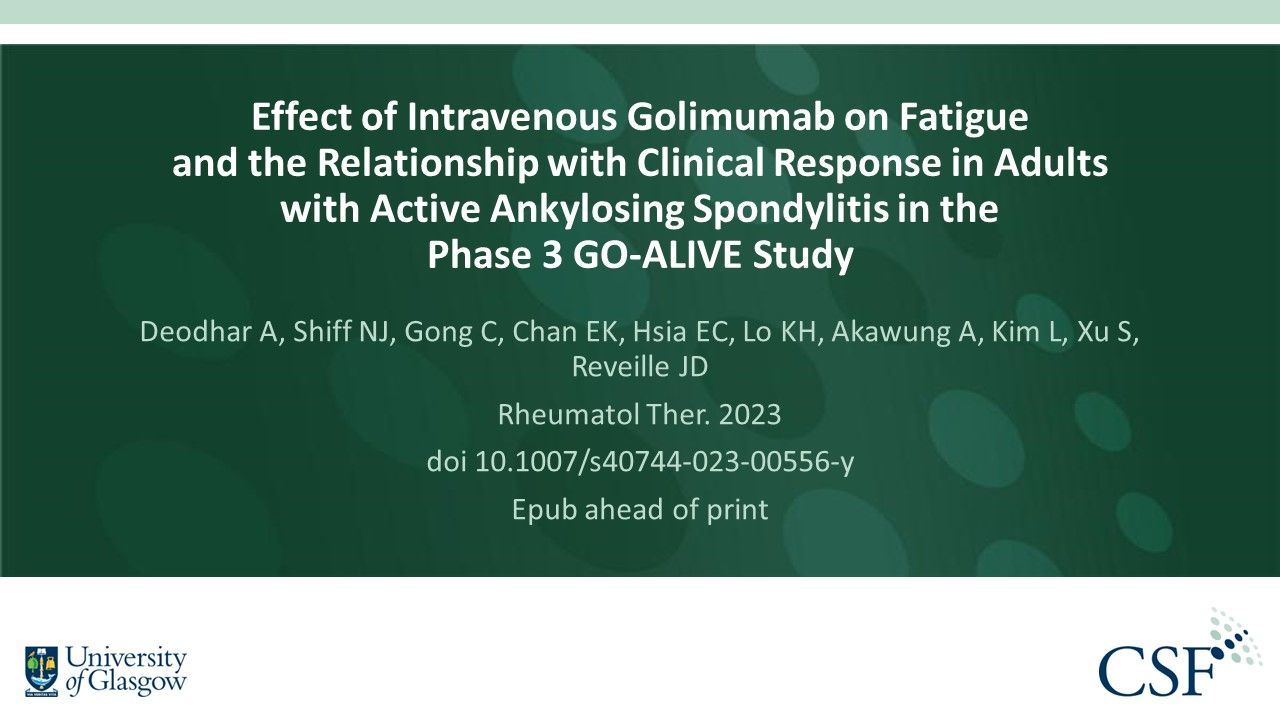 Effect of Intravenous Golimumab on Fatigue and the Relationship with Clinical Response in Adults with Active Ankylosing Spondylitis in the Phase 3 GO-ALIVE Study

Deodhar A, Shiff NJ, Gong C, Chan EK, Hsia EC, Lo KH, Akawung A, Kim L, Xu S, Reveille JD

Rheumatol Ther. 2023

doi 10.1007/s40744-023-00556-y

Epub ahead of print

University of Glasgow

CSF